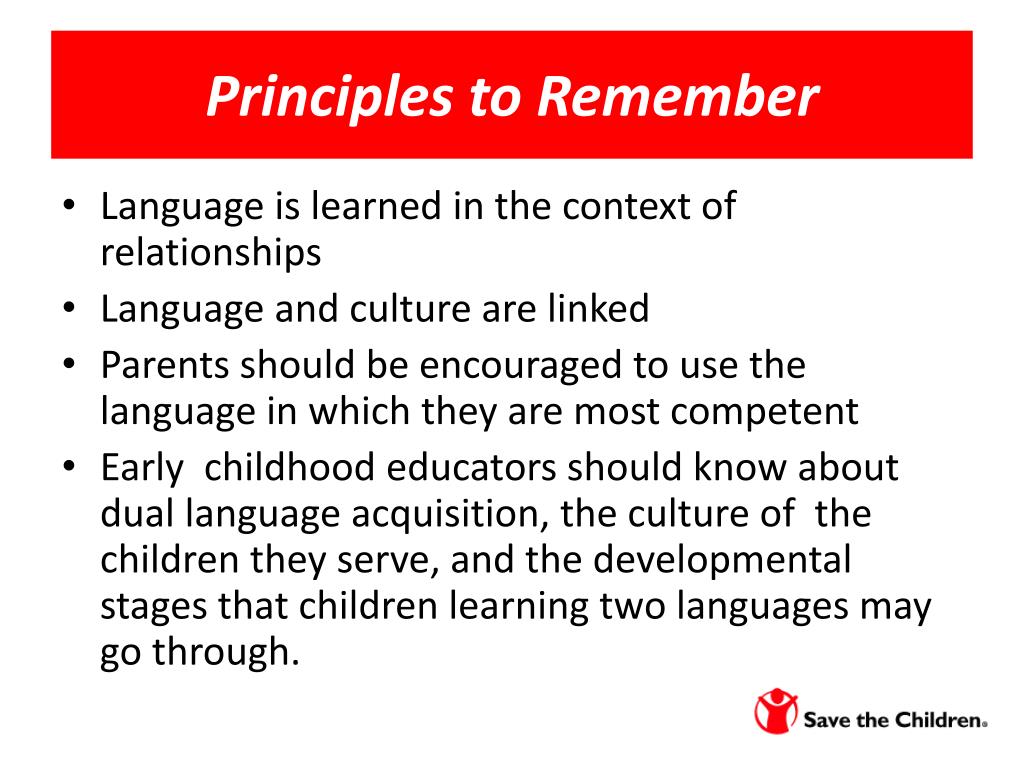 Principles to Remember

• Language is learned in the context of relationships
• Language and culture are linked
• Parents should be encouraged to use the language in which they are most competent
• Early childhood educators should know about dual language acquisition, the culture of the children they serve, and the developmental stages that children learning two languages may go through.

Save the Children®